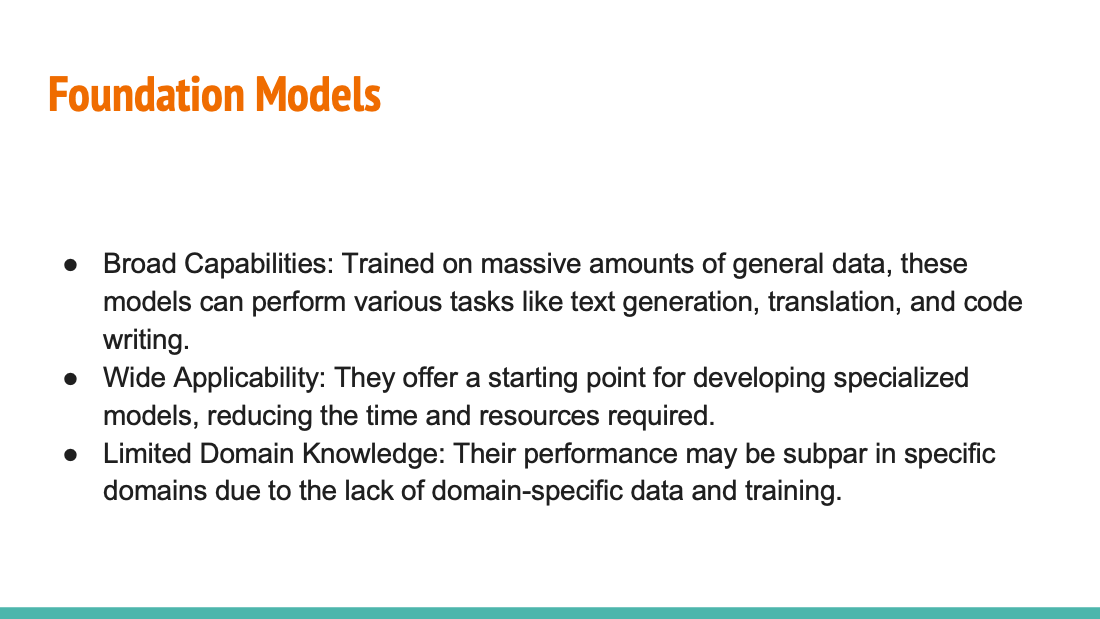 Foundation Models

● Broad Capabilities: Trained on massive amounts of general data, these models can perform various tasks like text generation, translation, and code writing.
● Wide Applicability: They offer a starting point for developing specialized models, reducing the time and resources required.
● Limited Domain Knowledge: Their performance may be subpar in specific domains due to the lack of domain-specific data and training.